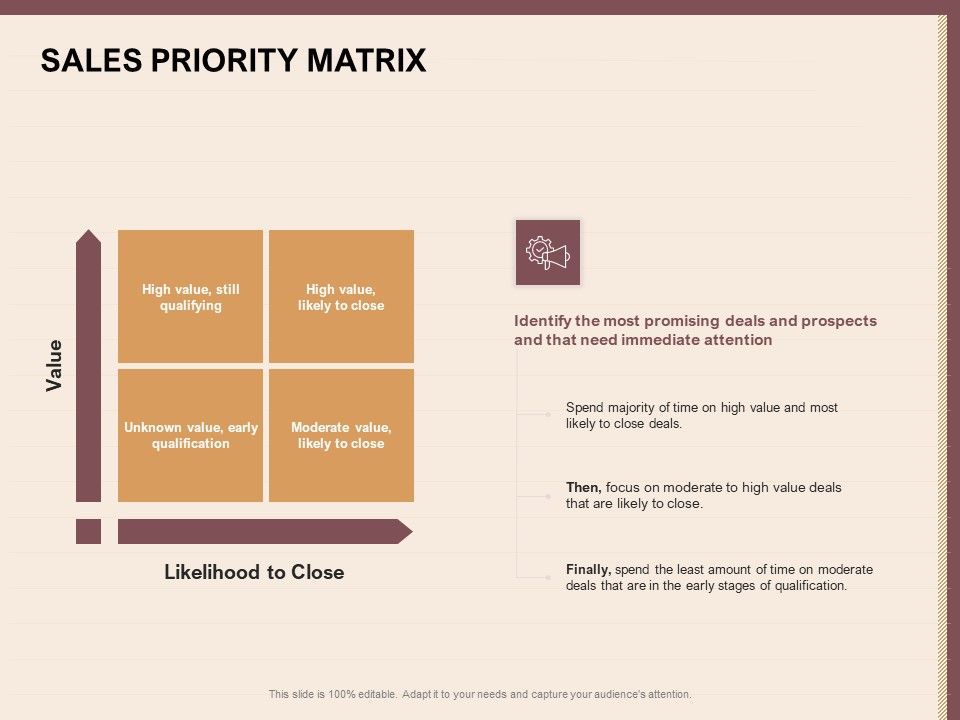 SALES PRIORITY MATRIX

Value

High value, still qualifying

High value, likely to close

Unknown value, early qualification

Moderate value, likely to close

Likelihood to Close

Identify the most promising deals and prospects and that need immediate attention

Spend majority of time on high value and most likely to close deals.

Then, focus on moderate to high value deals that are likely to close.

Finally, spend the least amount of time on moderate deals that are in the early stages of qualification.

This slide is 100% editable. Adapt it to your needs and capture your audience's attention.